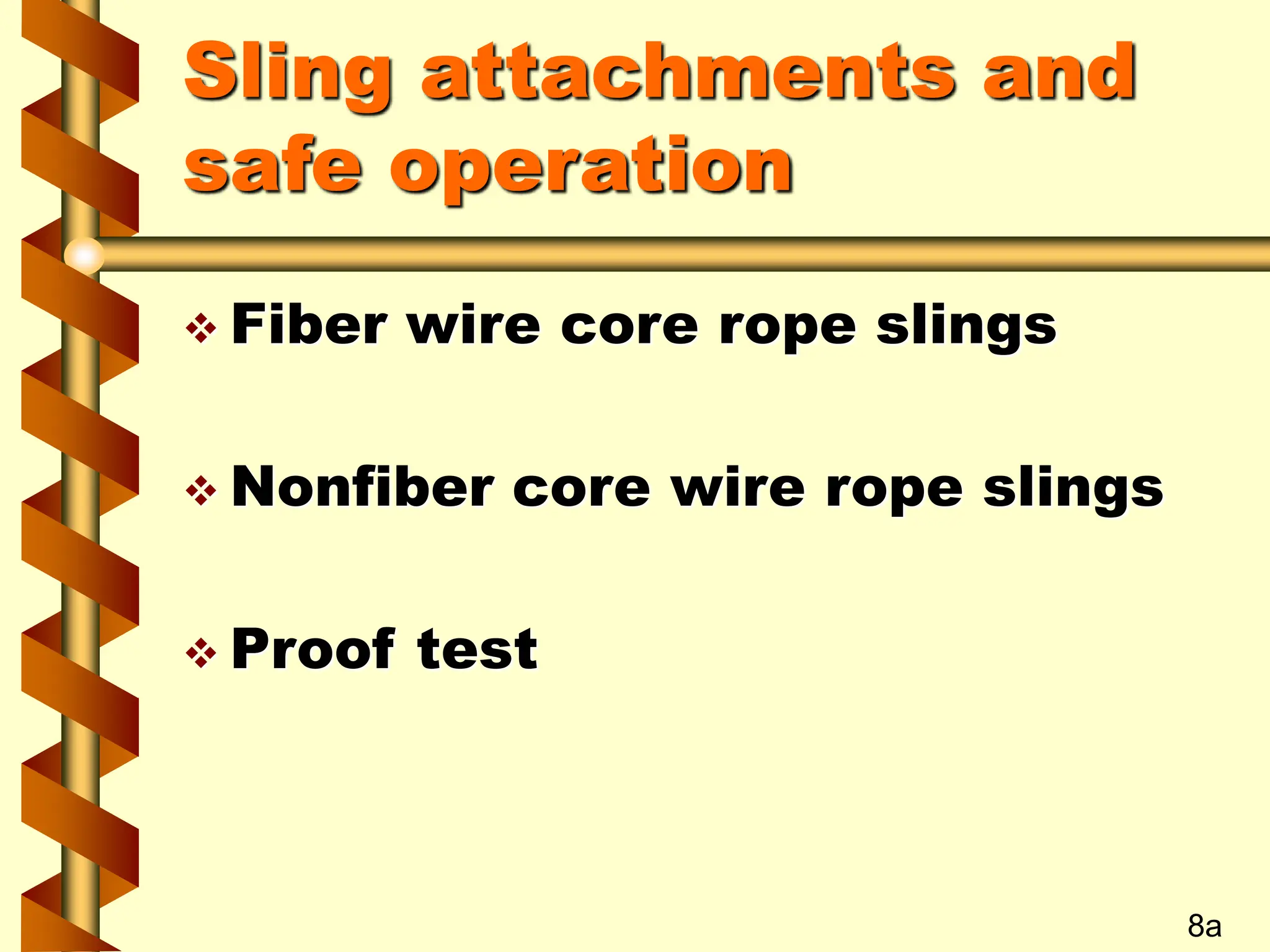 Sling attachments and safe operation

❖ Fiber wire core rope slings

❖ Nonfiber core wire rope slings

❖ Proof test

8a